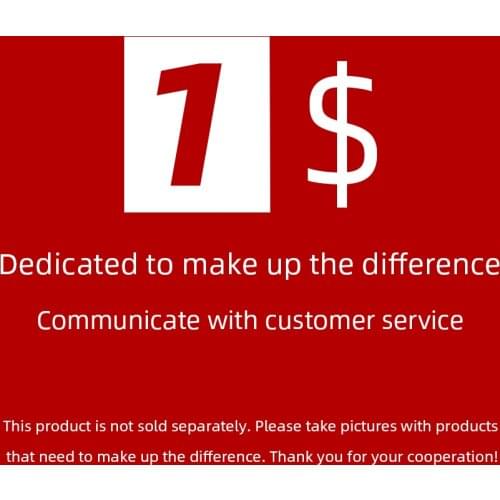 1 $

Dedicated to make up the difference

Communicate with customer service

This product is not sold separately. Please take pictures with products that need to make up the difference. Thank you for your cooperation!